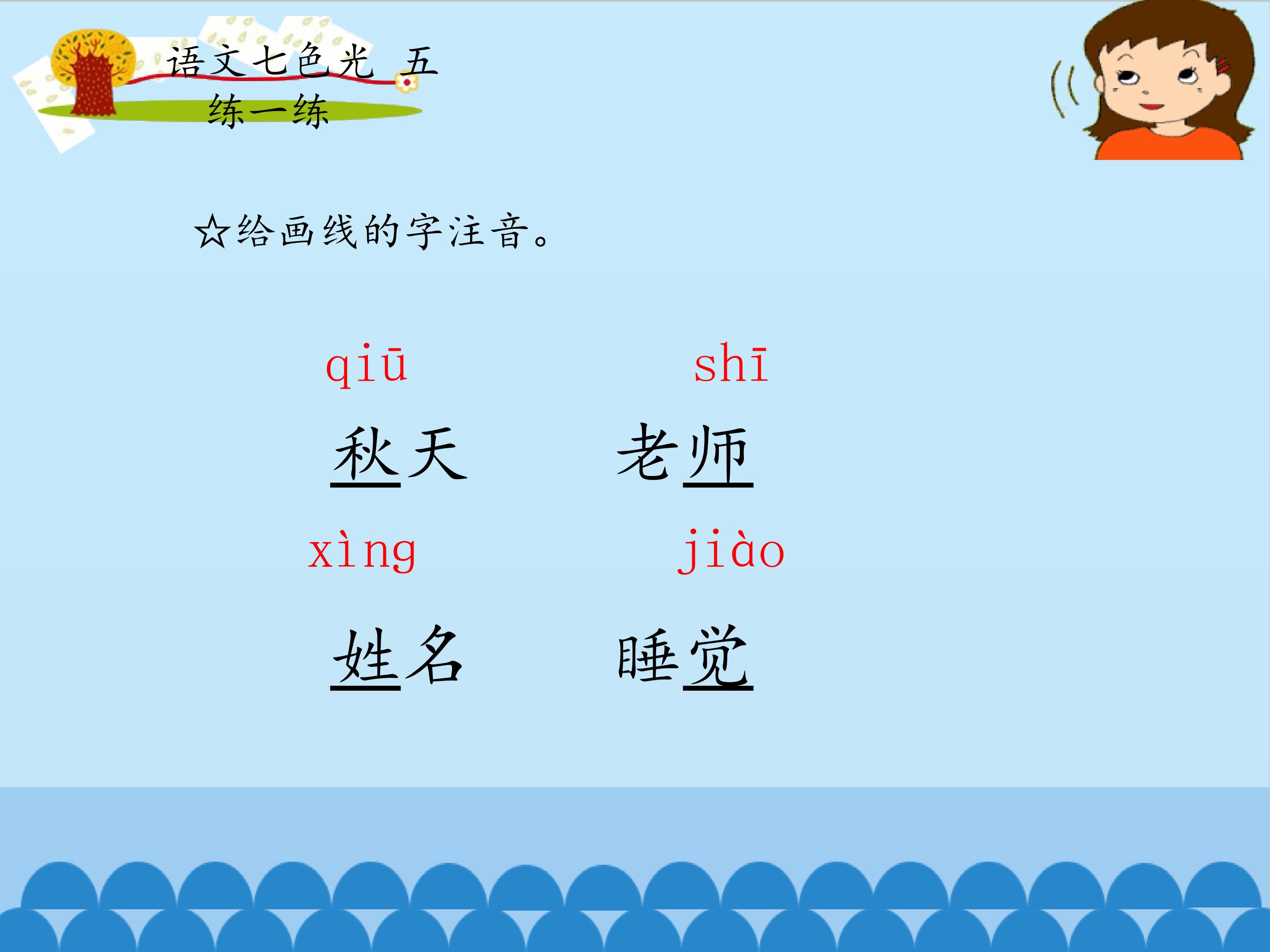 语文七色光 五
练一练

☆给画线的字注音。

qiū　　　　shī
秋天　　　老师

xìng　　　　jiào
姓名　　　睡觉